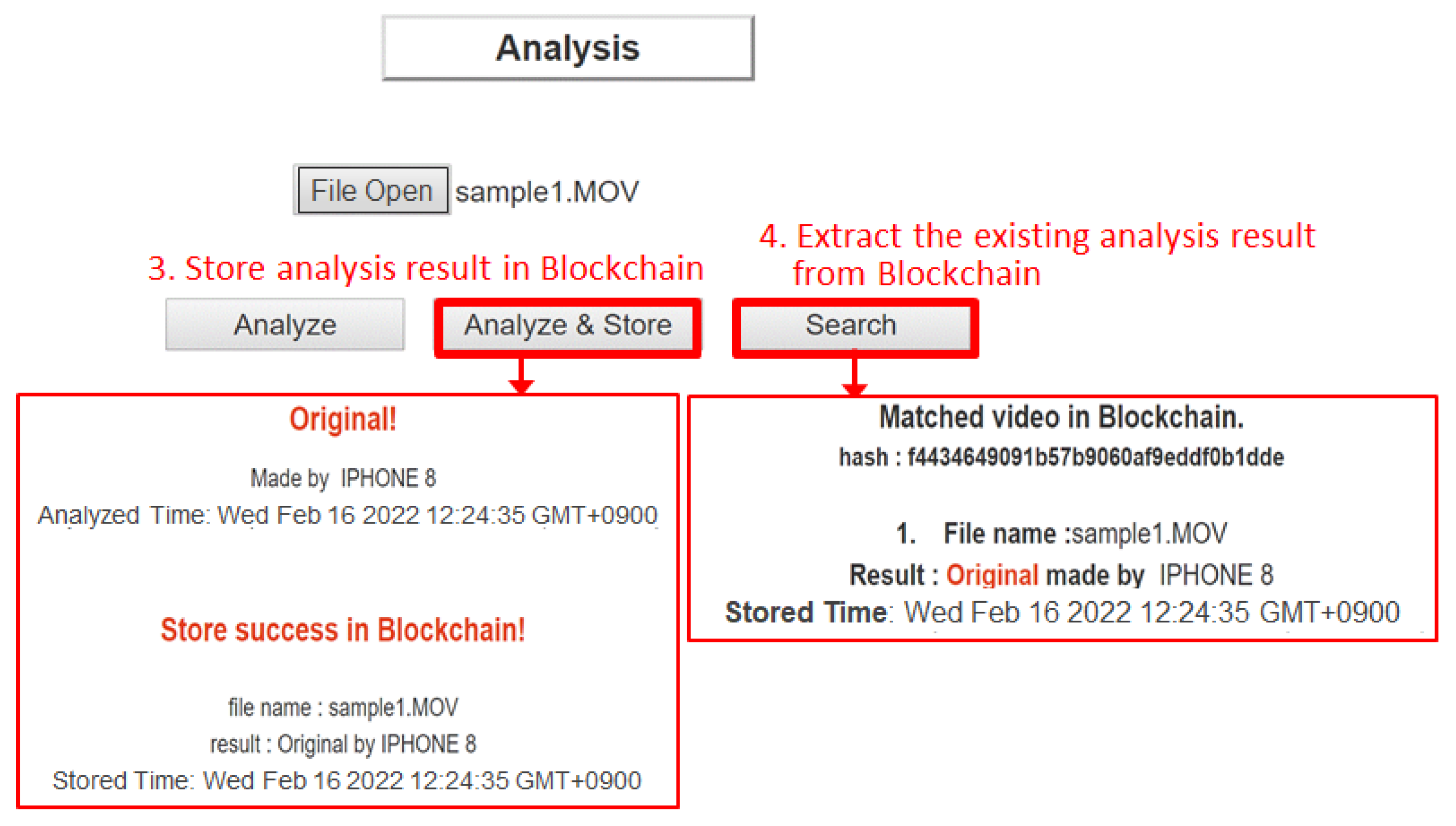 Analysis

File Open sample1.MOV

3. Store analysis result in Blockchain

4. Extract the existing analysis result from Blockchain

Analyze

Analyze & Store

Search

Original!

Made by IPHONE 8

Analyzed Time: Wed Feb 16 2022 12:24:35 GMT+0900

Store success in Blockchain!

file name : sample1.MOV

result : Original by IPHONE 8

Stored Time: Wed Feb 16 2022 12:24:35 GMT+0900

Matched video in Blockchain.

hash : f4434649091b57b9060af9eddf0b1dde

1. File name :sample1.MOV

Result : Original made by IPHONE 8

Stored Time: Wed Feb 16 2022 12:24:35 GMT+0900